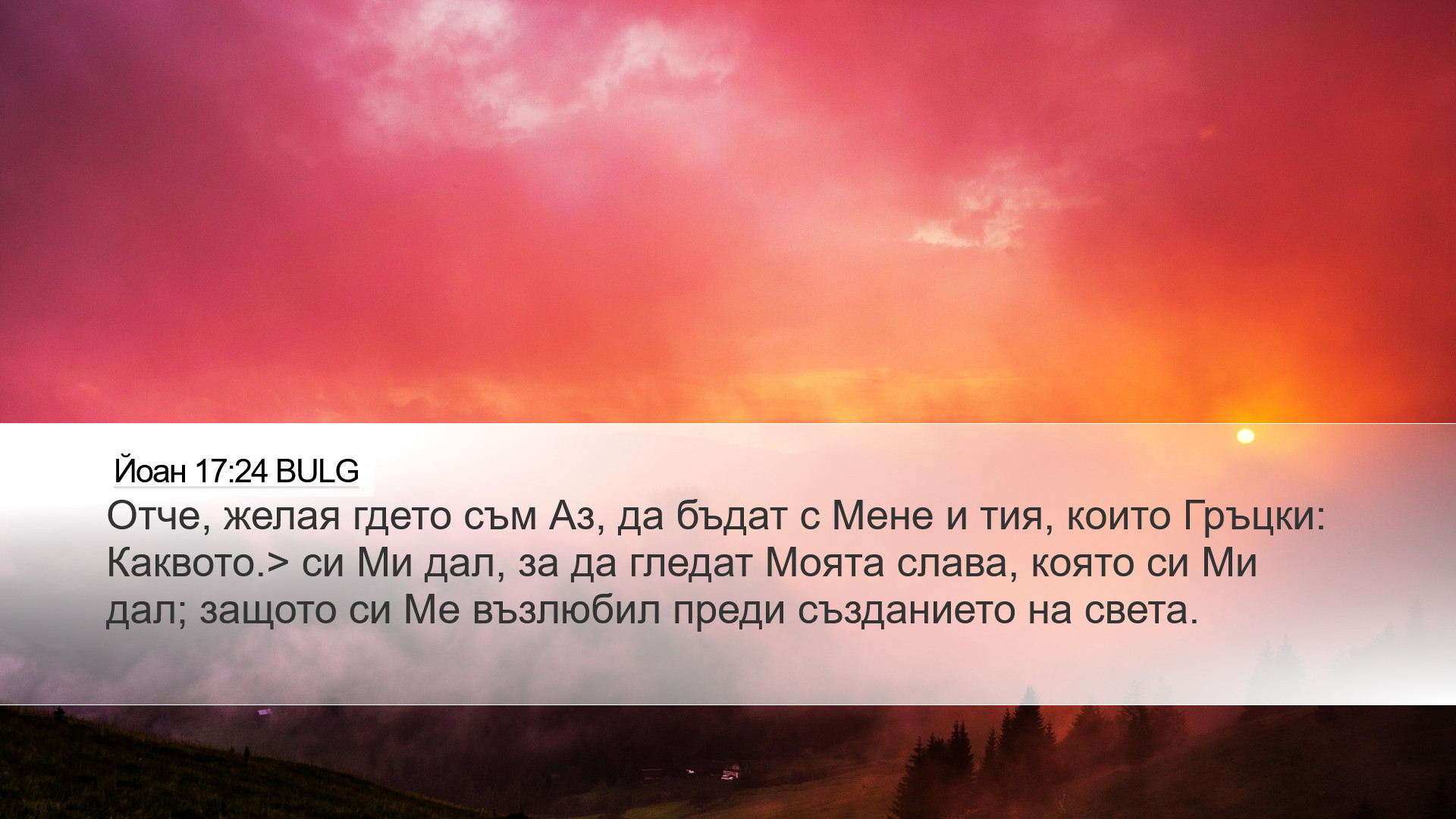 Йоан 17:24 BULG

Отче, желая гдето съм Аз, да бъдат с Мене и тия, които Гръцки: Каквото.> си Ми дал, за да гледат Моята слава, която си Ми дал; защото си Ме възлюбил преди създанието на света.